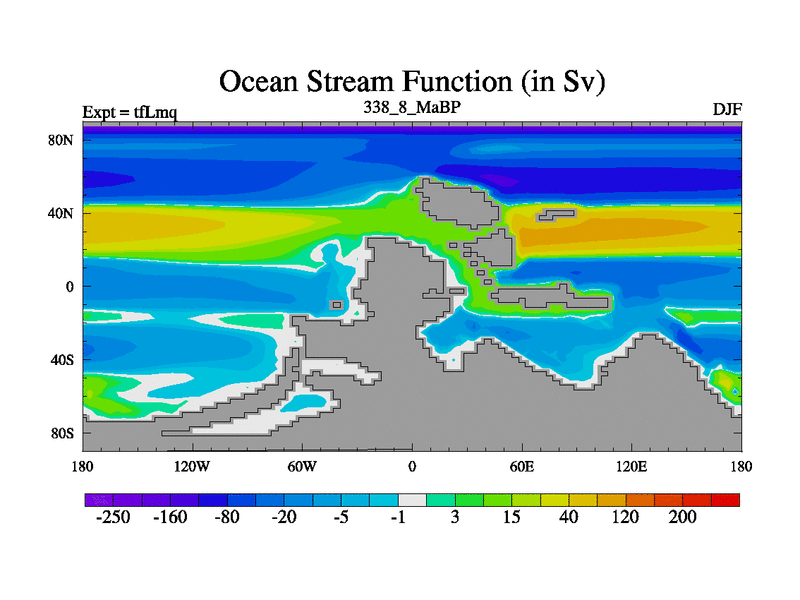 Ocean Stream Function (in Sv)

Expt = tfLmq
338_8_MaBP
DJF

80N
40N
0
40S
80S

180
120W
60W
0
60E
120E
180

-250
-160
-80
-20
-5
-1
3
15
40
120
200